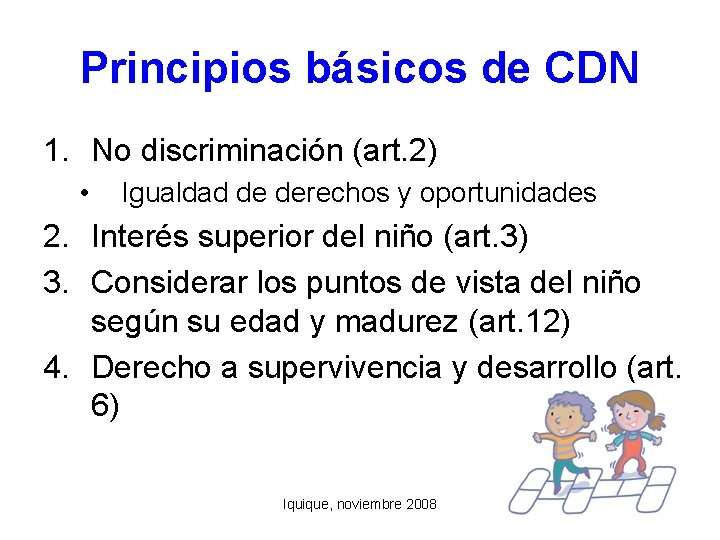 Principios básicos de CDN

1. No discriminación (art.2)
   • Igualdad de derechos y oportunidades
2. Interés superior del niño (art.3)
3. Considerar los puntos de vista del niño según su edad y madurez (art.12)
4. Derecho a supervivencia y desarrollo (art. 6)

Iquique, noviembre 2008